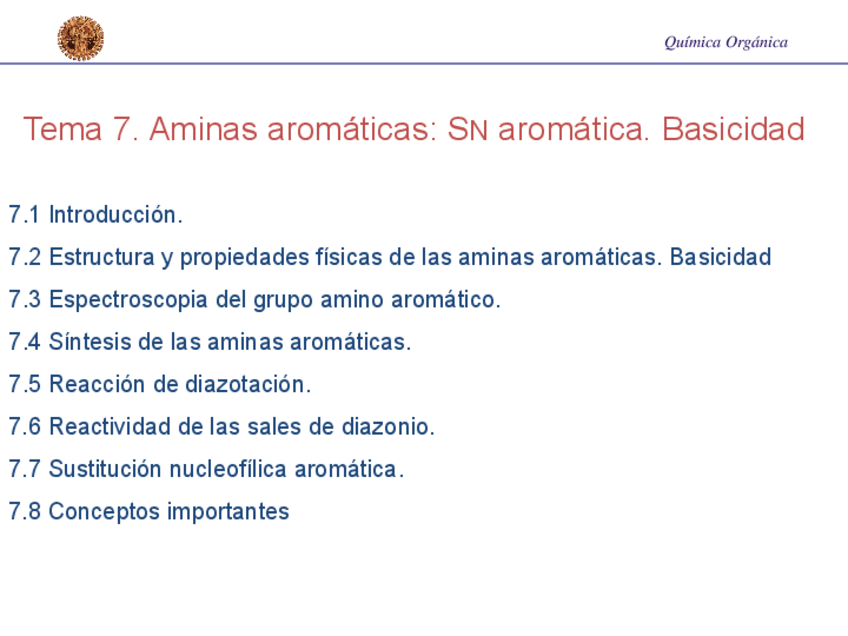 Química Orgánica

Tema 7. Aminas aromáticas: SN aromática. Basicidad

7.1 Introducción.

7.2 Estructura y propiedades físicas de las aminas aromáticas. Basicidad

7.3 Espectroscopia del grupo amino aromático.

7.4 Síntesis de las aminas aromáticas.

7.5 Reacción de diazotación.

7.6 Reactividad de las sales de diazonio.

7.7 Sustitución nucleofílica aromática.

7.8 Conceptos importantes